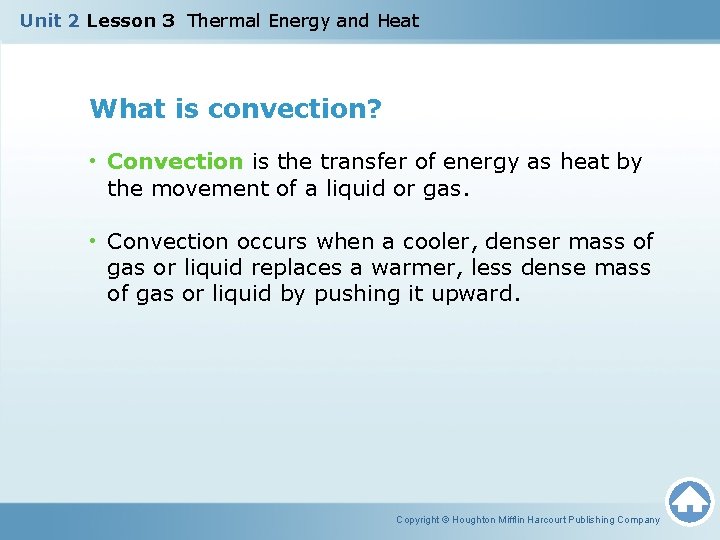 Unit 2 Lesson 3 Thermal Energy and Heat

What is convection?

• Convection is the transfer of energy as heat by the movement of a liquid or gas.

• Convection occurs when a cooler, denser mass of gas or liquid replaces a warmer, less dense mass of gas or liquid by pushing it upward.

Copyright © Houghton Mifflin Harcourt Publishing Company